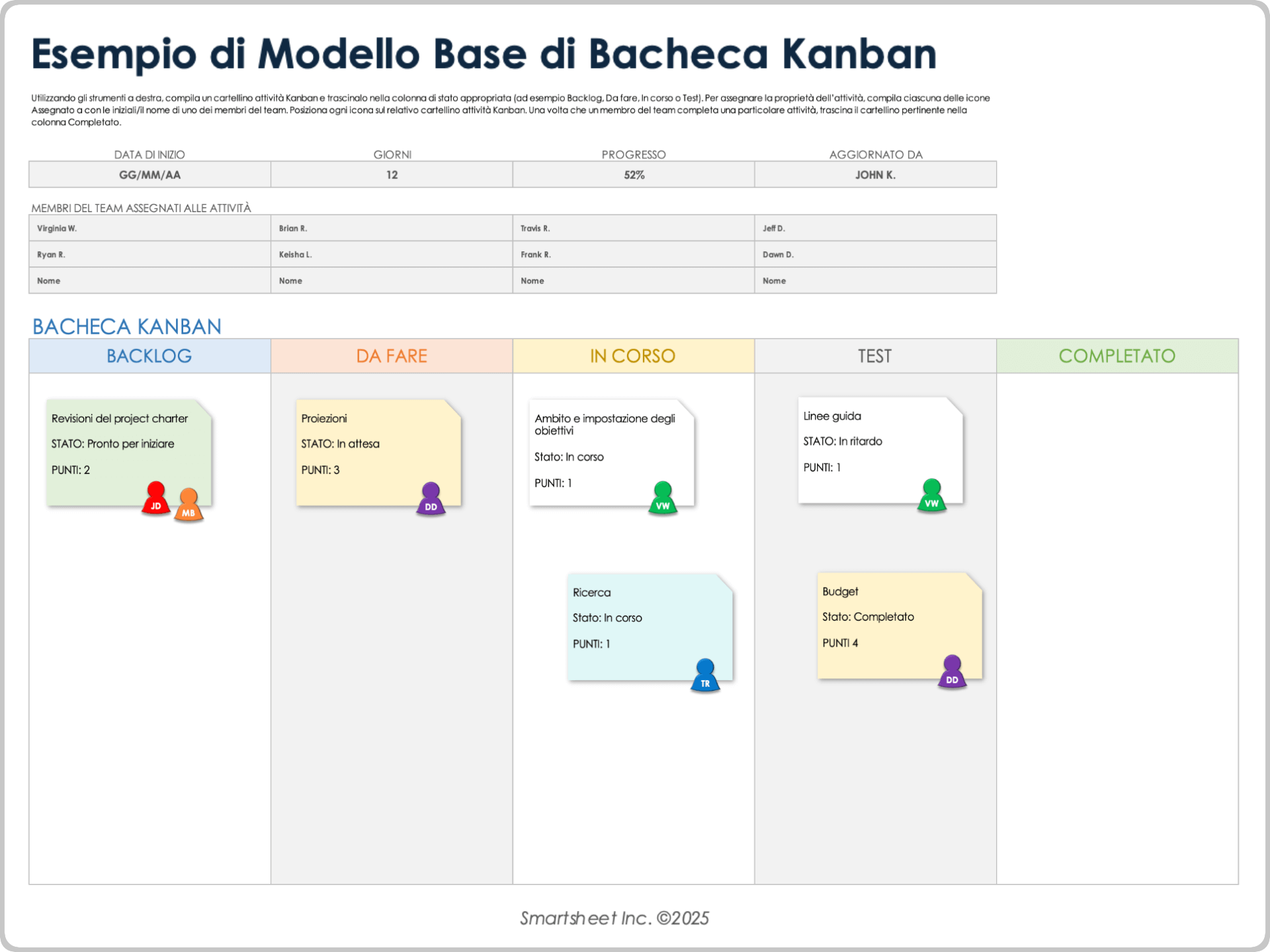 Esempio di Modello Base di Bacheca Kanban

Utilizzando gli strumenti a destra, compila un cartellino attività Kanban e trascinalo nella colonna di stato appropriata (ad esempio Backlog, Da fare, In corso o Test). Per assegnare la proprietà dell'attività, compila ciascuna delle icone Assegnato a con le iniziali/il nome di uno dei membri del team. Posiziona ogni icona sul relativo cartellino attività Kanban. Una volta che un membro del team completa una particolare attività, trascina il cartellino pertinente nella colonna Completato.

| DATA DI INIZIO | GIORNI | PROGRESSO | AGGIORNATO DA |
|---|---|---|---|
| GG/MM/AA | 12 | 52% | JOHN K. |

MEMBRI DEL TEAM ASSEGNATI ALLE ATTIVITÀ

| | | | |
|---|---|---|---|
| Virginia W. | Brian R. | Travis R. | Jeff D. |
| Ryan R. | Keisha L. | Frank R. | Dawn D. |
| Nome | Nome | Nome | Nome |

BACHECA KANBAN

BACKLOG

Revisioni del project charter
STATO: Pronto per iniziare
PUNTI: 2
JD MB

DA FARE

Proiezioni
STATO: In attesa
PUNTI: 3
DD

IN CORSO

Ambito e impostazione degli obiettivi
Stato: In corso
PUNTI: 1
VW

Ricerca
Stato: In corso
PUNTI: 1
TR

TEST

Linee guida
STATO: In ritardo
PUNTI: 1
VW

Budget
Stato: Completato
PUNTI 4
DD

COMPLETATO

Smartsheet Inc. ©2025